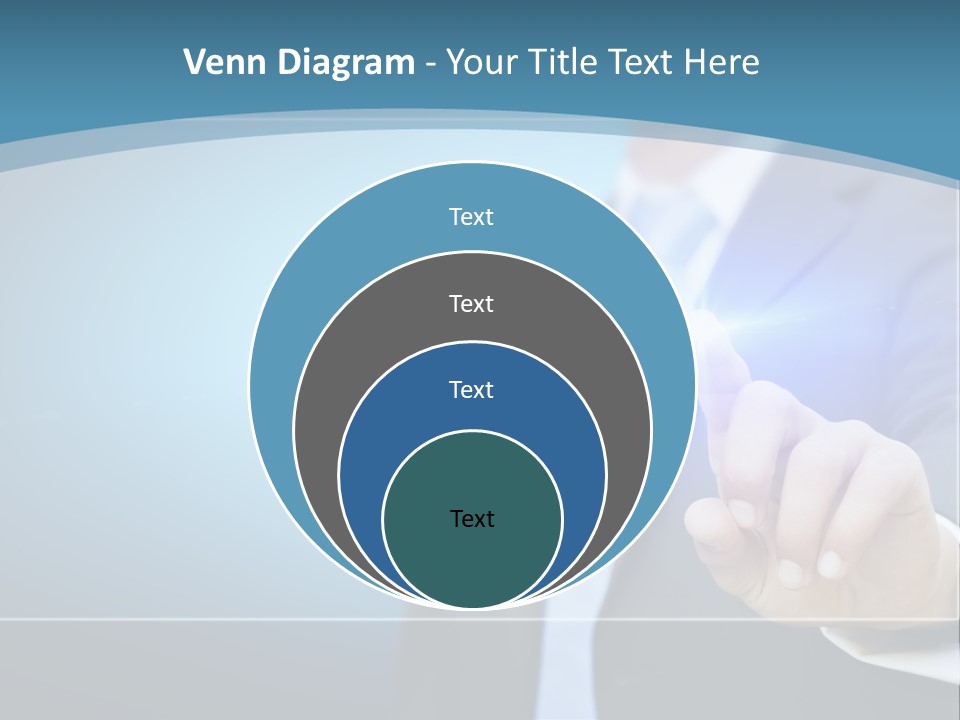 Venn Diagram - Your Title Text Here

Text

Text

Text

Text